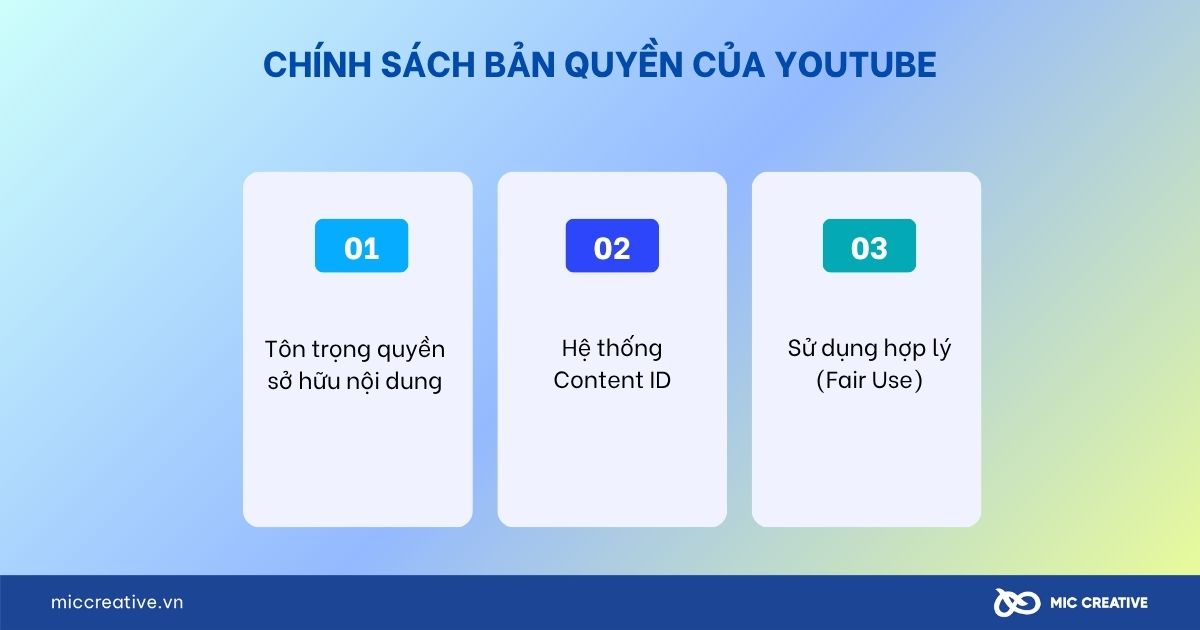 CHÍNH SÁCH BẢN QUYỀN CỦA YOUTUBE

01

Tôn trọng quyền sở hữu nội dung

02

Hệ thống Content ID

03

Sử dụng hợp lý (Fair Use)

miccreative.vn

MIC CREATIVE